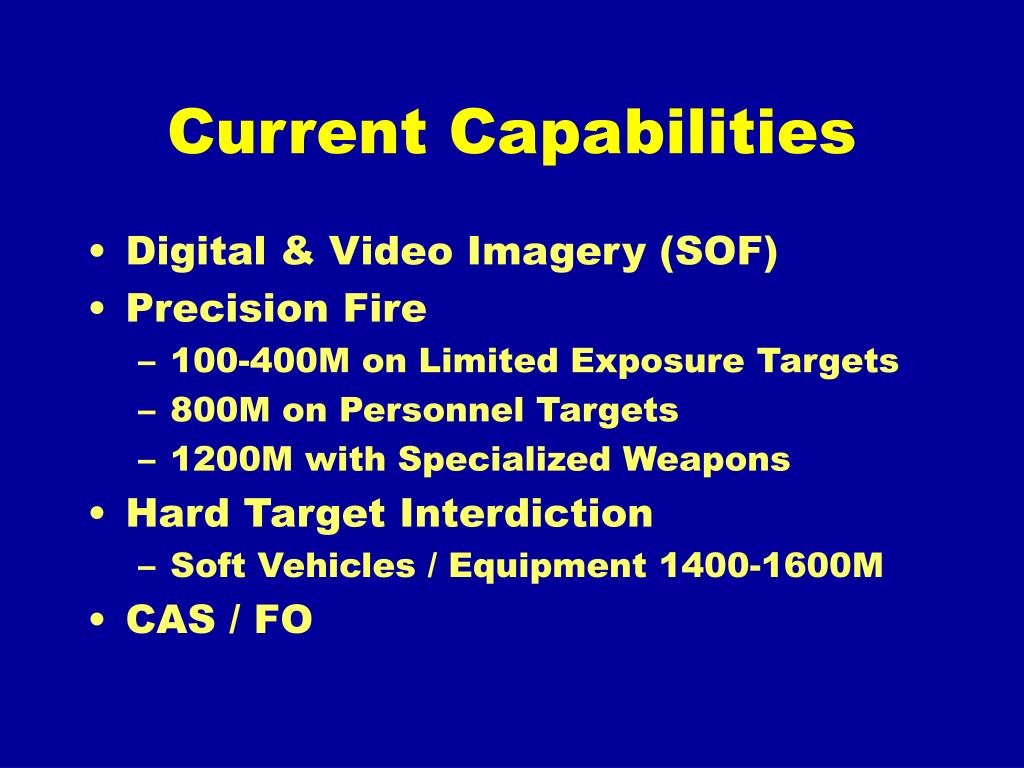 Current Capabilities

• Digital & Video Imagery (SOF)
• Precision Fire
– 100-400M on Limited Exposure Targets
– 800M on Personnel Targets
– 1200M with Specialized Weapons
• Hard Target Interdiction
– Soft Vehicles / Equipment 1400-1600M
• CAS / FO